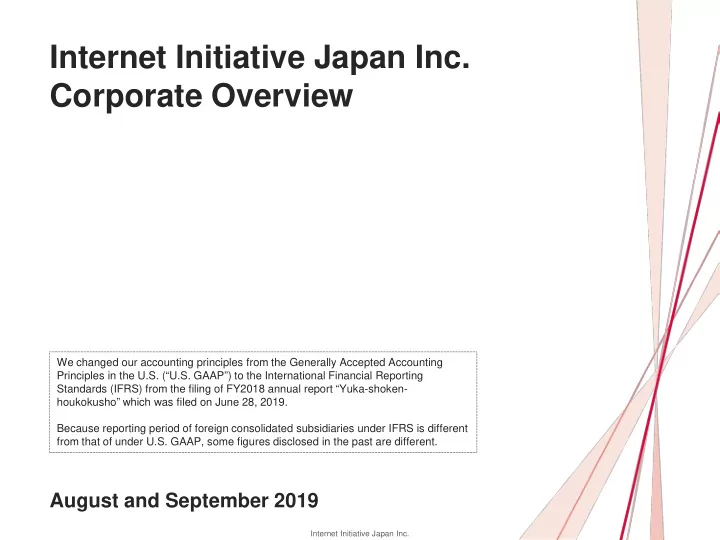 Internet Initiative Japan Inc.
Corporate Overview

We changed our accounting principles from the Generally Accepted Accounting Principles in the U.S. (“U.S. GAAP”) to the International Financial Reporting Standards (IFRS) from the filing of FY2018 annual report “Yuka-shoken-houkokusho” which was filed on June 28, 2019.

Because reporting period of foreign consolidated subsidiaries under IFRS is different from that of under U.S. GAAP, some figures disclosed in the past are different.

August and September 2019

Internet Initiative Japan Inc.